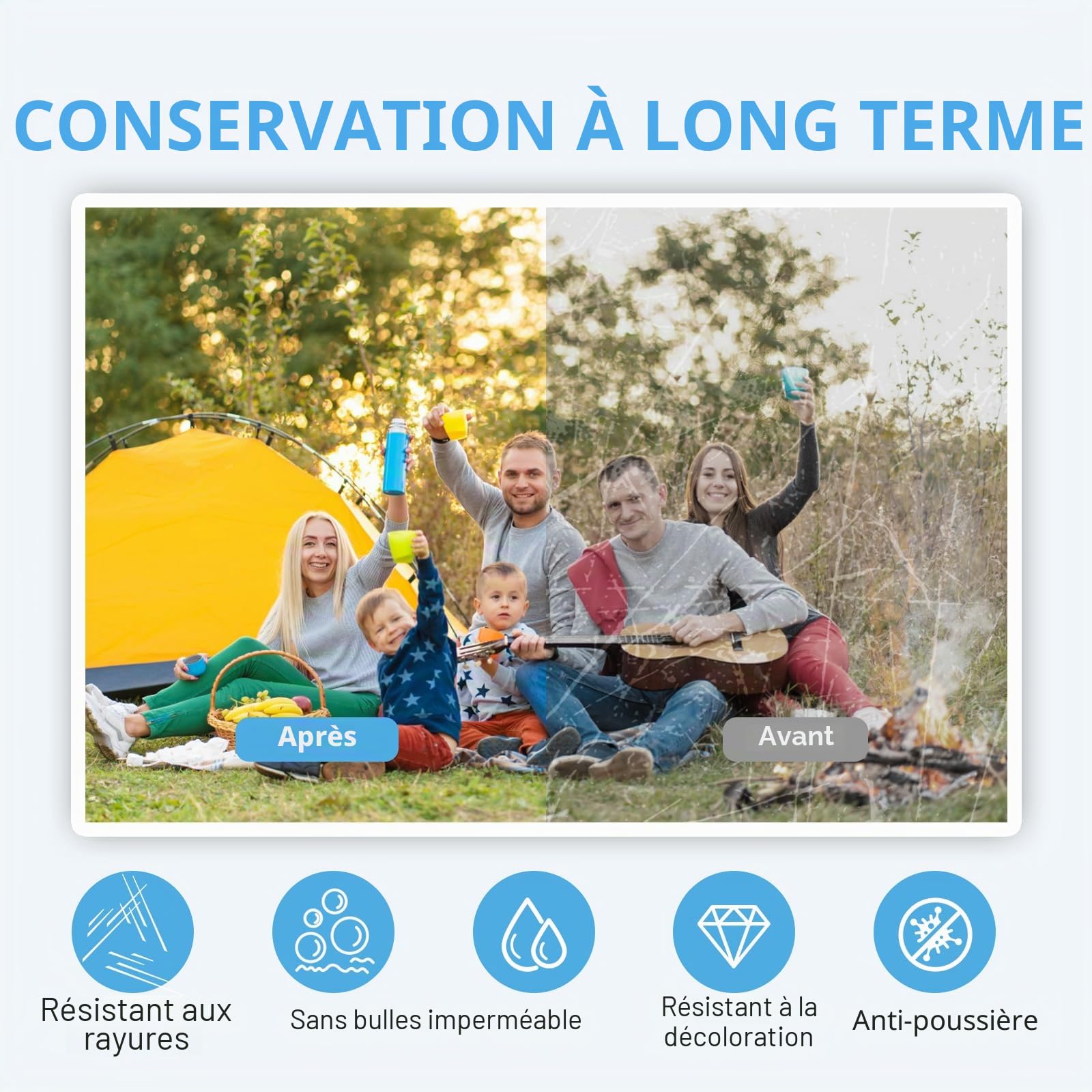 CONSERVATION À LONG TERME

Après

Avant

Résistant aux rayures

Sans bulles

imperméable

Résistant à la décoloration

Anti-poussière